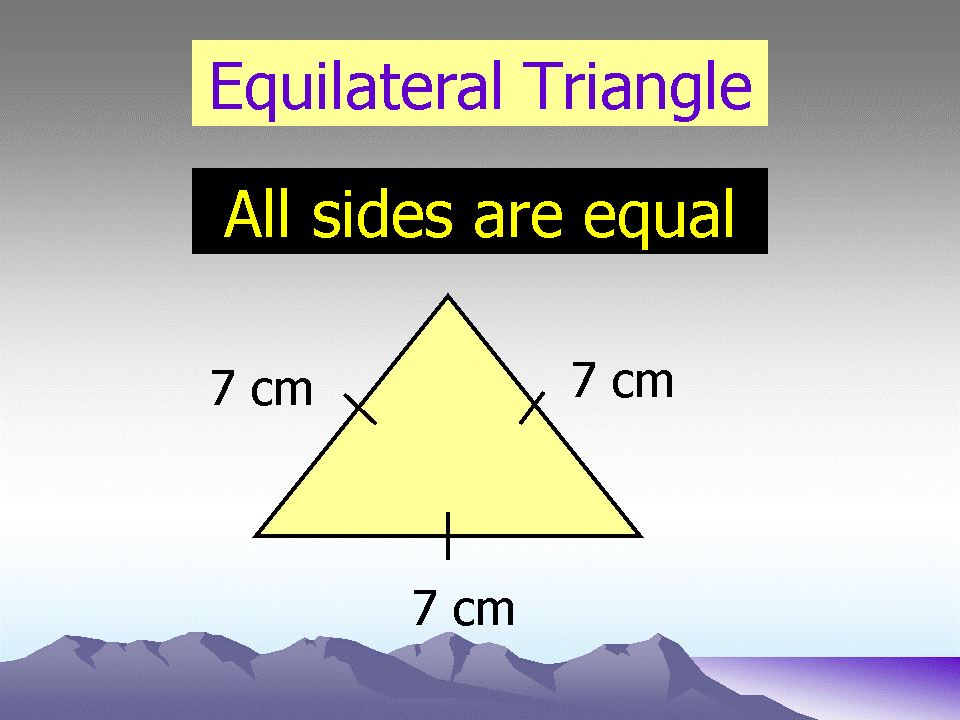 Equilateral Triangle

All sides are equal

7 cm

7 cm

7 cm